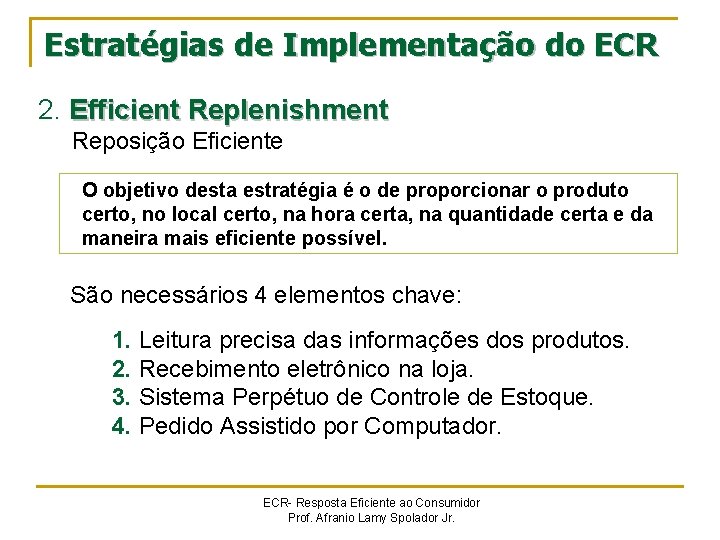 Estratégias de Implementação do ECR

2. Efficient Replenishment
Reposição Eficiente

O objetivo desta estratégia é o de proporcionar o produto certo, no local certo, na hora certa, na quantidade certa e da maneira mais eficiente possível.

São necessários 4 elementos chave:

1. Leitura precisa das informações dos produtos.
2. Recebimento eletrônico na loja.
3. Sistema Perpétuo de Controle de Estoque.
4. Pedido Assistido por Computador.

ECR- Resposta Eficiente ao Consumidor
Prof. Afranio Lamy Spolador Jr.